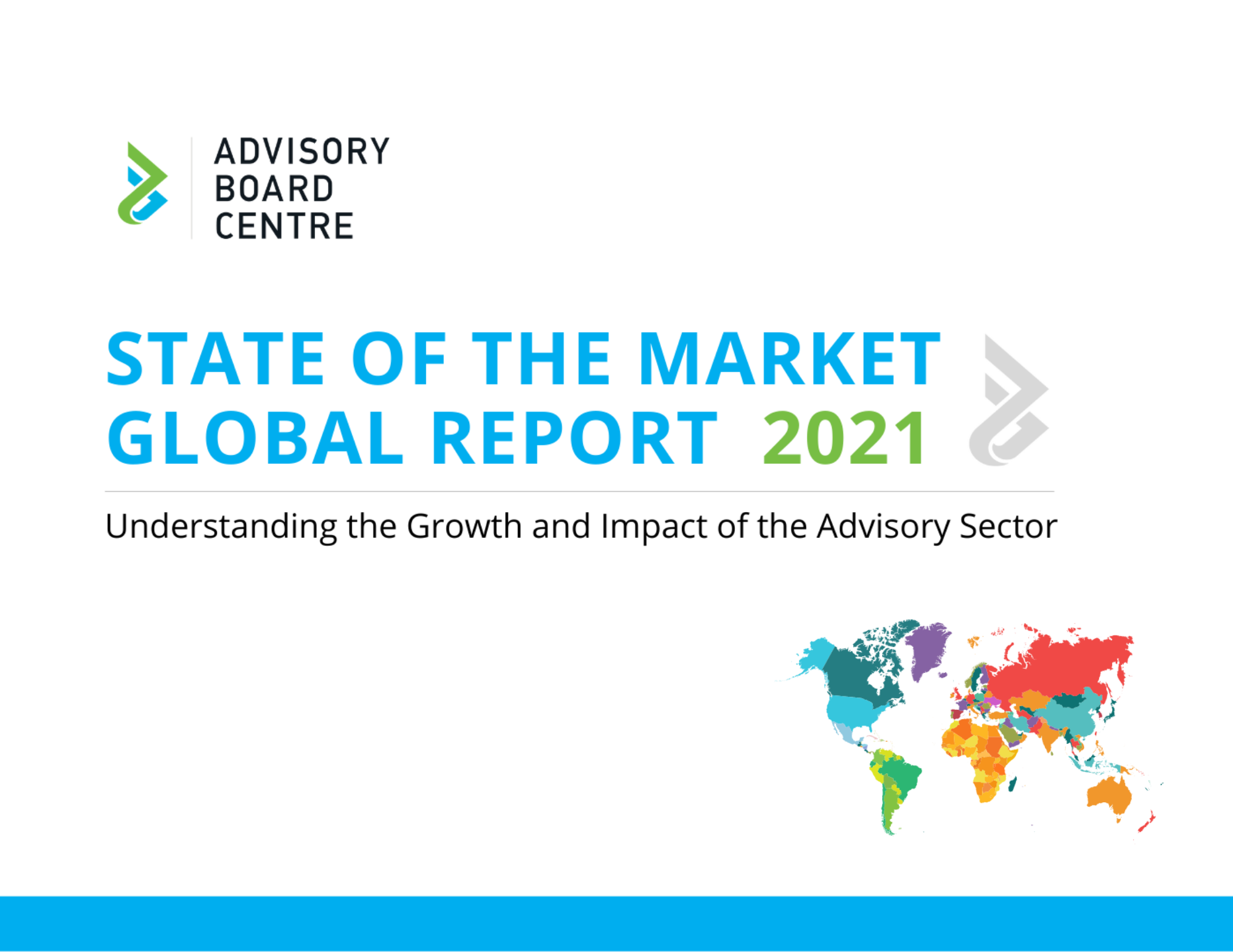 ADVISORY
BOARD
CENTRE

STATE OF THE MARKET
GLOBAL REPORT 2021

Understanding the Growth and Impact of the Advisory Sector